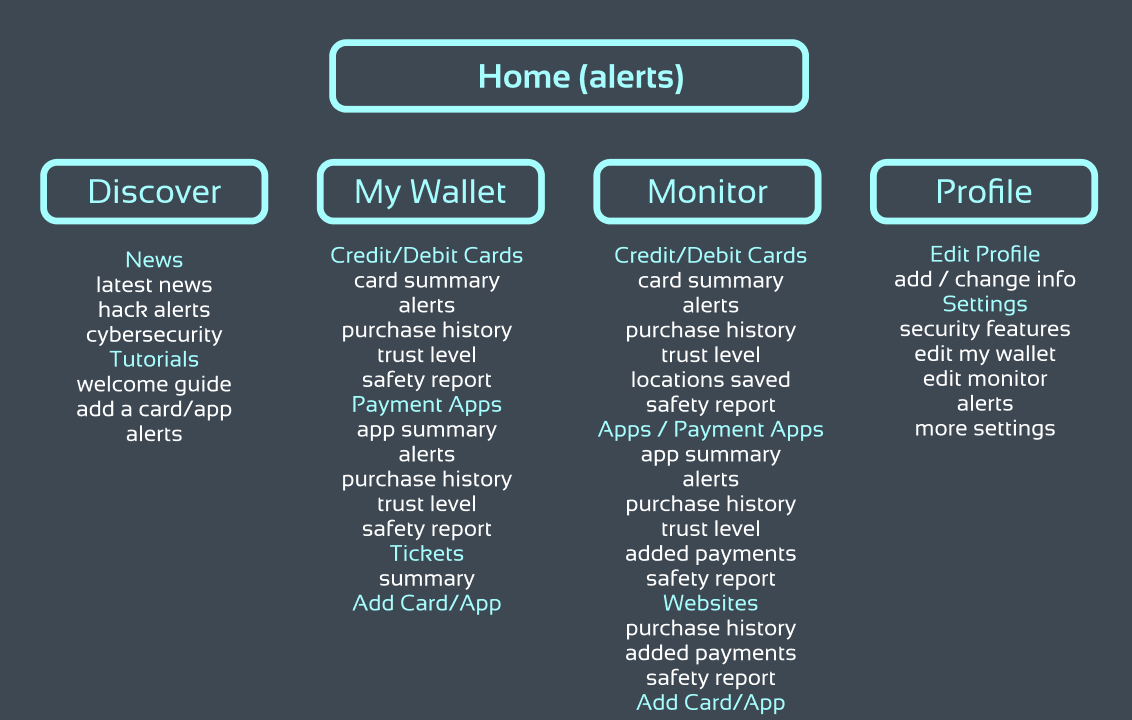 Home (alerts)

Discover

News
latest news
hack alerts
cybersecurity
Tutorials
welcome guide
add a card/app
alerts

My Wallet

Credit/Debit Cards
card summary
alerts
purchase history
trust level
safety report
Payment Apps
app summary
alerts
purchase history
trust level
safety report
Tickets
summary
Add Card/App

Monitor

Credit/Debit Cards
card summary
alerts
purchase history
trust level
locations saved
safety report
Apps / Payment Apps
app summary
alerts
purchase history
trust level
added payments
safety report
Websites
purchase history
added payments
safety report
Add Card/App

Profile

Edit Profile
add / change info
Settings
security features
edit my wallet
edit monitor
alerts
more settings